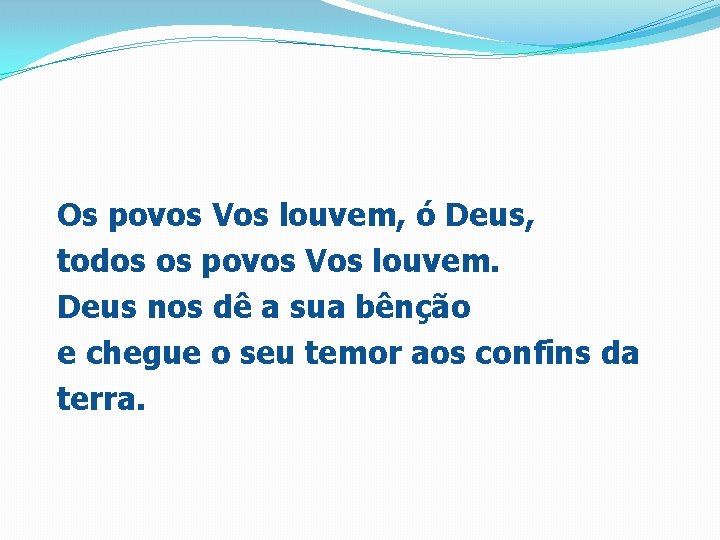 Os povos Vos louvem, ó Deus,
todos os povos Vos louvem.
Deus nos dê a sua bênção
e chegue o seu temor aos confins da terra.